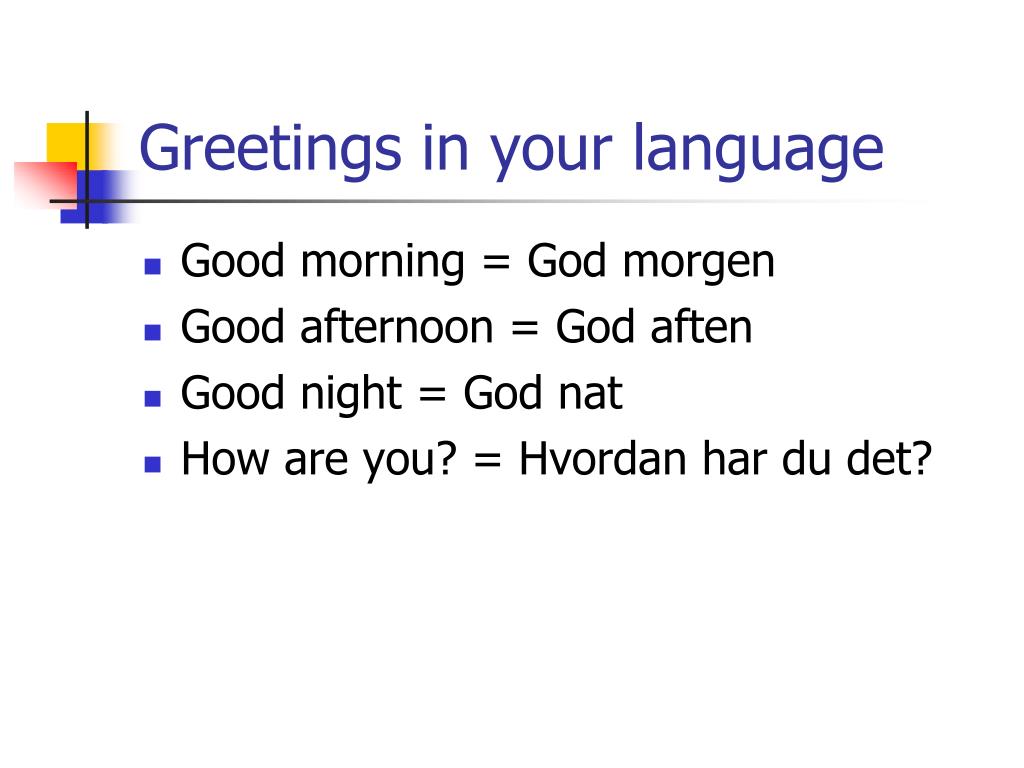 Greetings in your language

- Good morning = God morgen
- Good afternoon = God aften
- Good night = God nat
- How are you? = Hvordan har du det?